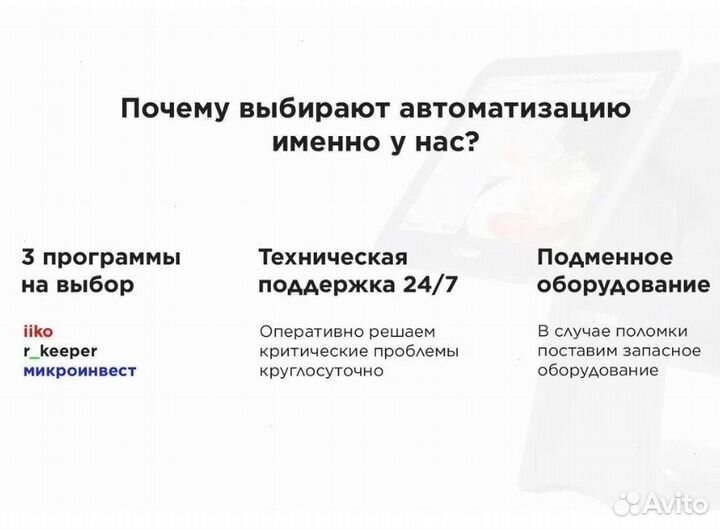 Почему выбирают автоматизацию именно у нас?

3 программы на выбор

iiko
r_keeper
микроинвест

Техническая поддержка 24/7

Оперативно решаем критические проблемы круглосуточно

Подменное оборудование

В случае поломки поставим запасное оборудование

Avito